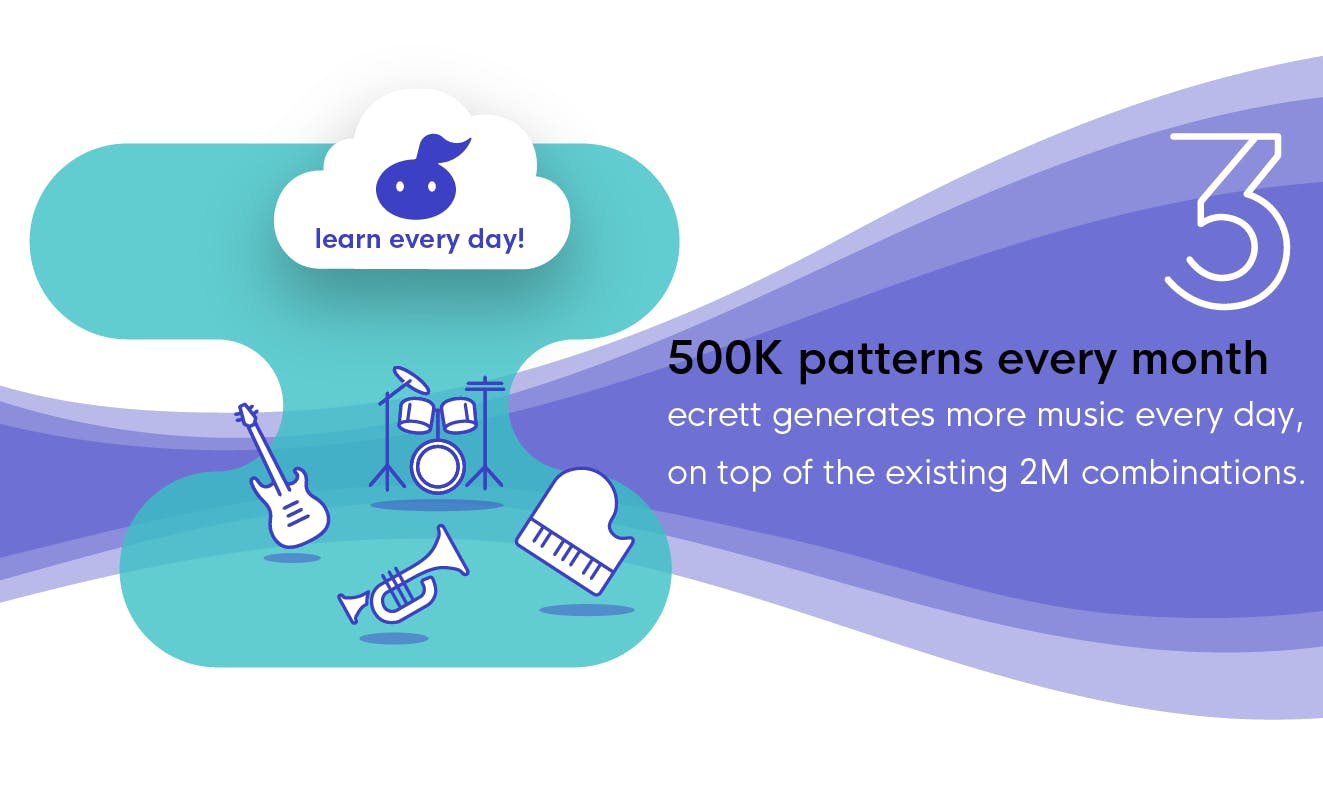 learn every day!

3

500K patterns every month

ecrett generates more music every day, on top of the existing 2M combinations.